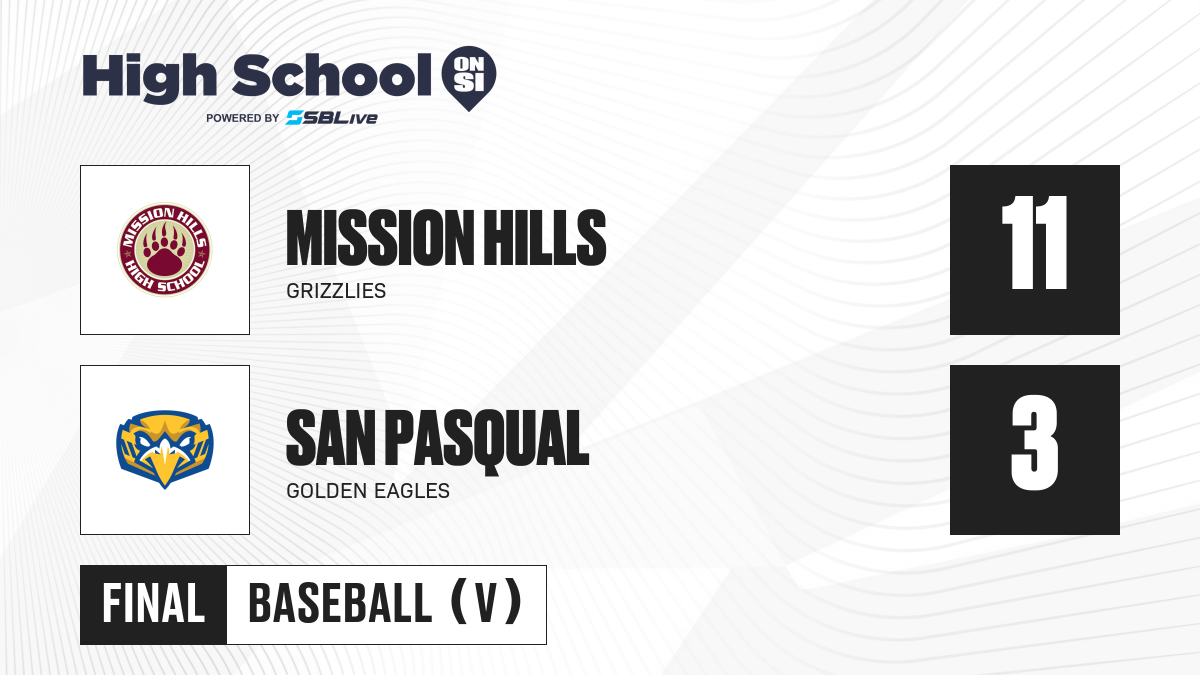 High School ON SI
POWERED BY SBLive

MISSION HILLS HIGH SCHOOL

MISSION HILLS
GRIZZLIES

11

SAN PASQUAL
GOLDEN EAGLES

3

FINAL
BASEBALL (V)